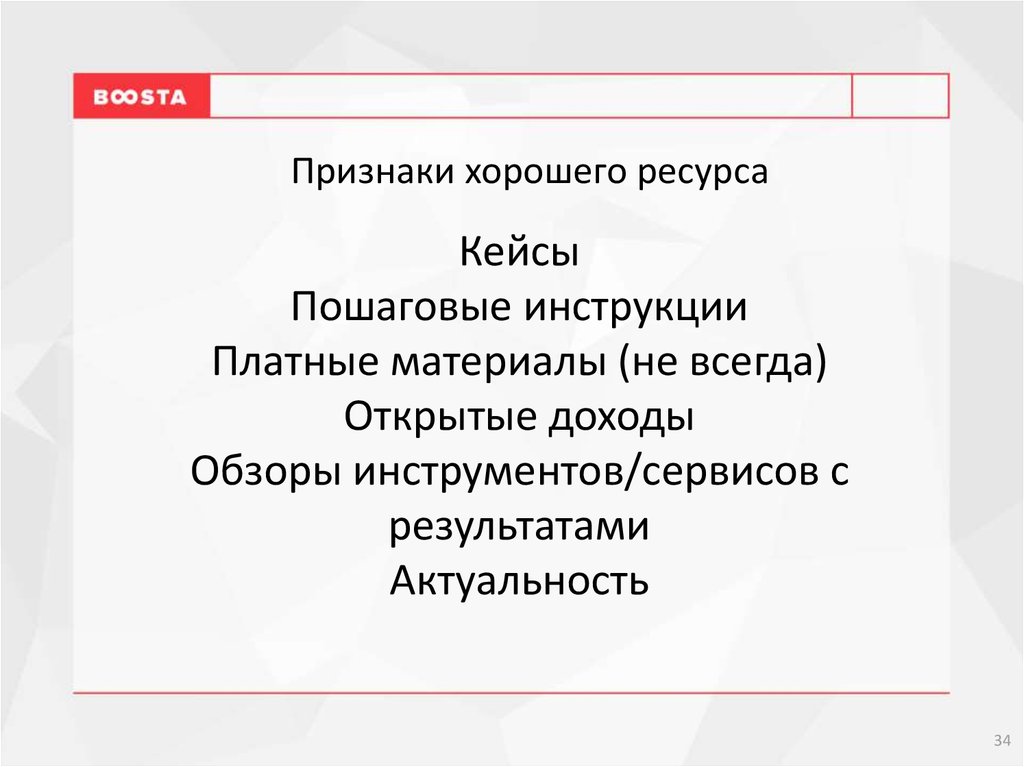 BOOSTA

Признаки хорошего ресурса

Кейсы
Пошаговые инструкции
Платные материалы (не всегда)
Открытые доходы
Обзоры инструментов/сервисов с результатами
Актуальность

34